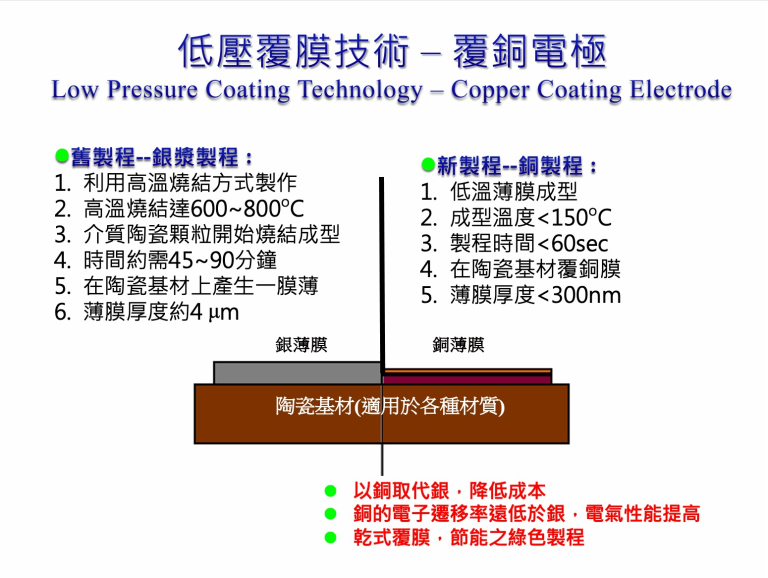 低壓覆膜技術 – 覆銅電極
Low Pressure Coating Technology – Copper Coating Electrode

●舊製程--銀漿製程：
1. 利用高溫燒結方式製作
2. 高溫燒結達600~800°C
3. 介質陶瓷顆粒開始燒結成型
4. 時間約需45~90分鐘
5. 在陶瓷基材上產生一膜薄
6. 薄膜厚度約4 μm

●新製程--銅製程：
1. 低溫薄膜成型
2. 成型溫度<150°C
3. 製程時間<60sec
4. 在陶瓷基材覆銅膜
5. 薄膜厚度<300nm

銀薄膜
銅薄膜
陶瓷基材(適用於各種材質)

● 以銅取代銀，降低成本
● 銅的電子遷移率遠低於銀，電氣性能提高
● 乾式覆膜，節能之綠色製程